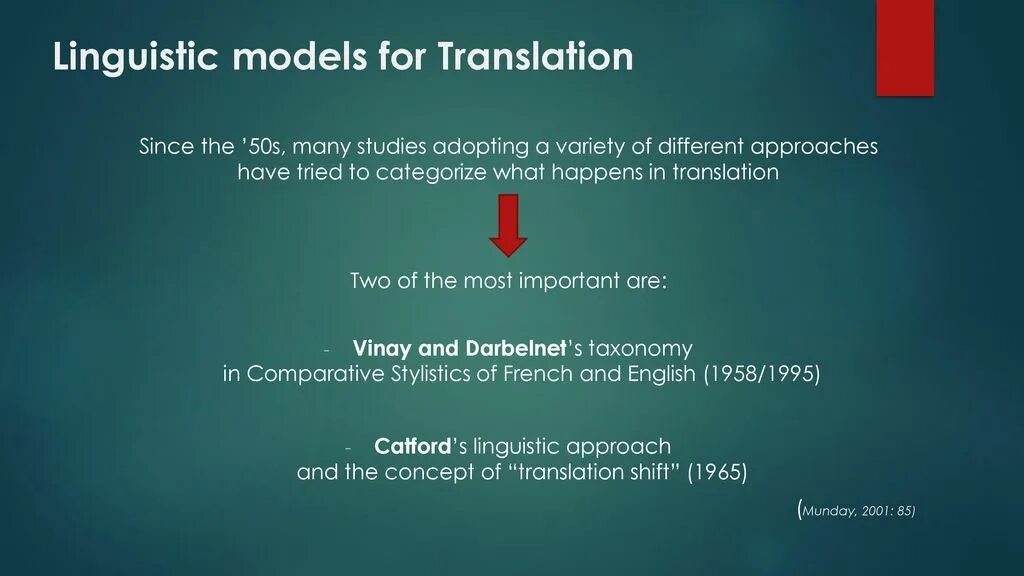 Linguistic models for Translation

Since the ’50s, many studies adopting a variety of different approaches have tried to categorize what happens in translation

Two of the most important are:

- Vinay and Darbelnet’s taxonomy in Comparative Stylistics of French and English (1958/1995)

- Catford’s linguistic approach and the concept of “translation shift” (1965)

(Munday, 2001: 85)